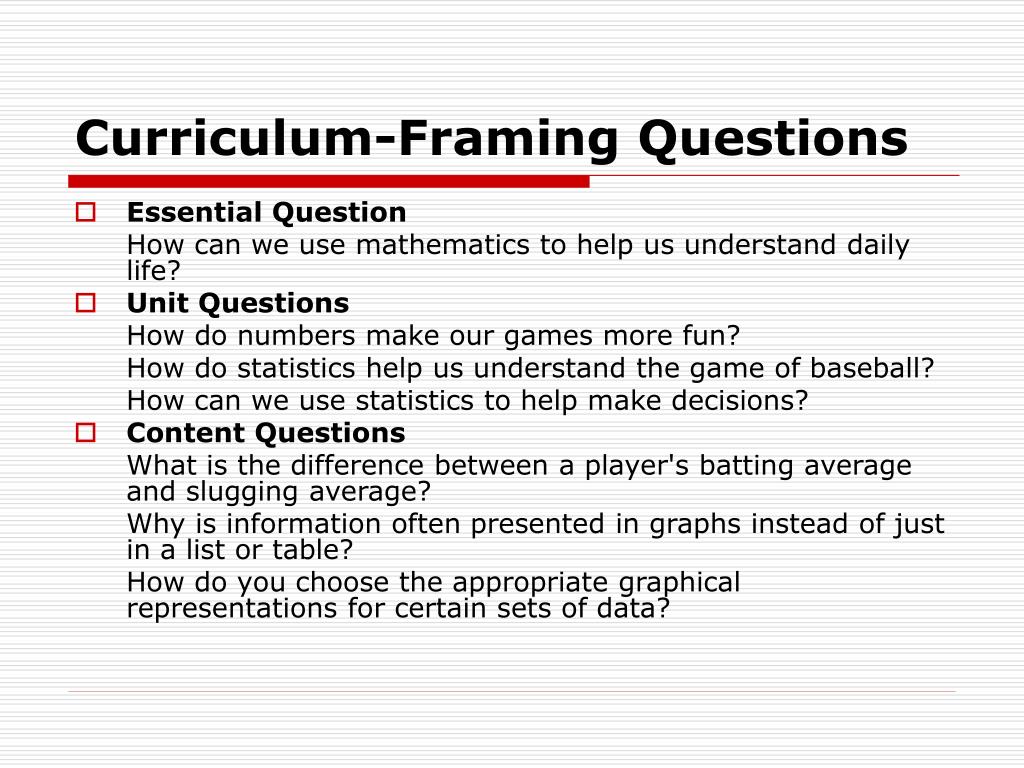 Curriculum-Framing Questions

Essential Question

How can we use mathematics to help us understand daily life?

Unit Questions

How do numbers make our games more fun?

How do statistics help us understand the game of baseball?

How can we use statistics to help make decisions?

Content Questions

What is the difference between a player's batting average and slugging average?

Why is information often presented in graphs instead of just in a list or table?

How do you choose the appropriate graphical representations for certain sets of data?